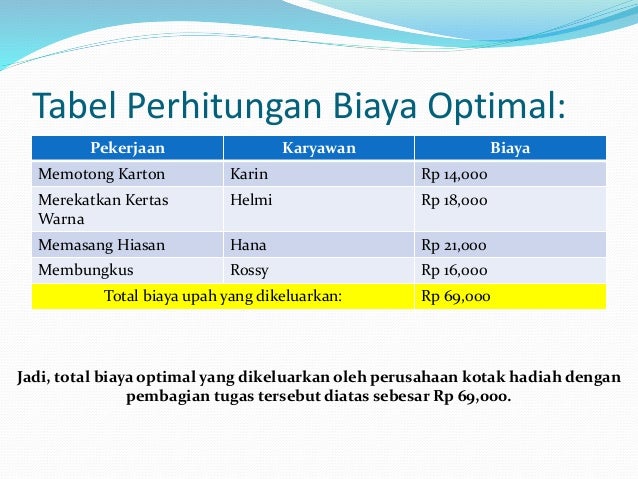 Tabel Perhitungan Biaya Optimal:

| Pekerjaan | Karyawan | Biaya |
|---|---|---|
| Memotong Karton | Karin | Rp 14,000 |
| Merekatkan Kertas Warna | Helmi | Rp 18,000 |
| Memasang Hiasan | Hana | Rp 21,000 |
| Membungkus | Rossy | Rp 16,000 |
| Total biaya upah yang dikeluarkan: | | Rp 69,000 |

Jadi, total biaya optimal yang dikeluarkan oleh perusahaan kotak hadiah dengan pembagian tugas tersebut diatas sebesar Rp 69,000.